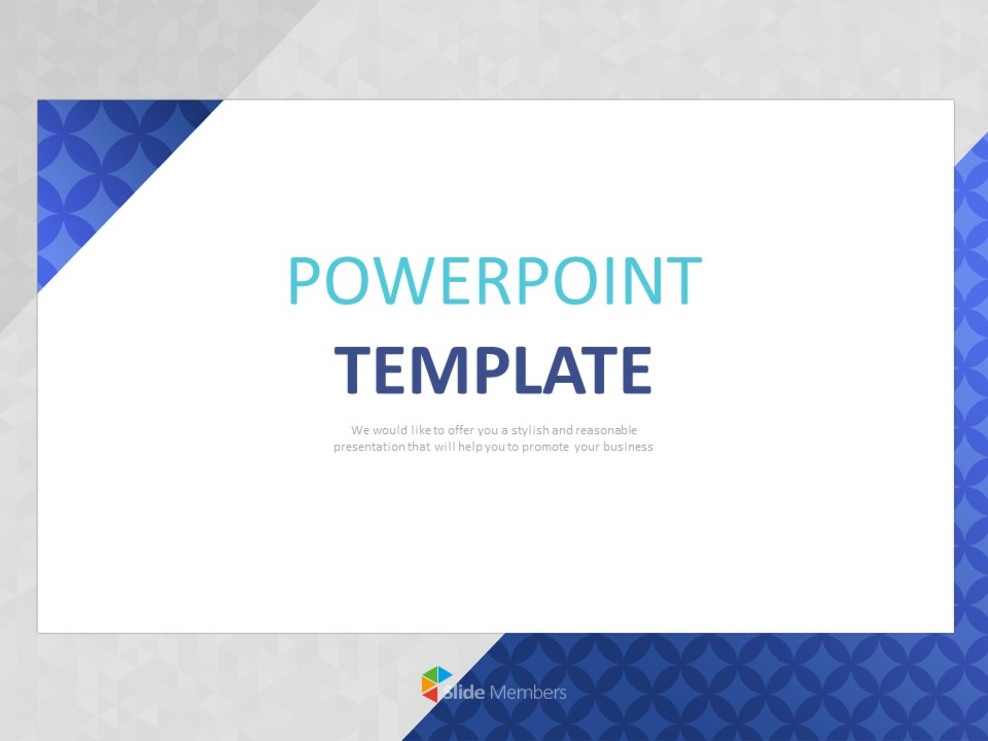 POWERPOINT
TEMPLATE

We would like to offer you a stylish and reasonable presentation that will help you to promote your business

Slide Members